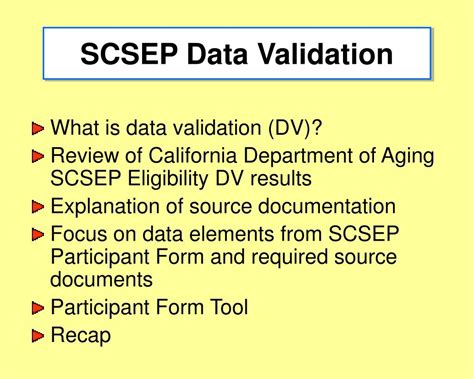 SCSEP Data Validation

What is data validation (DV)?
Review of California Department of Aging SCSEP Eligibility DV results
Explanation of source documentation
Focus on data elements from SCSEP Participant Form and required source documents
Participant Form Tool
Recap